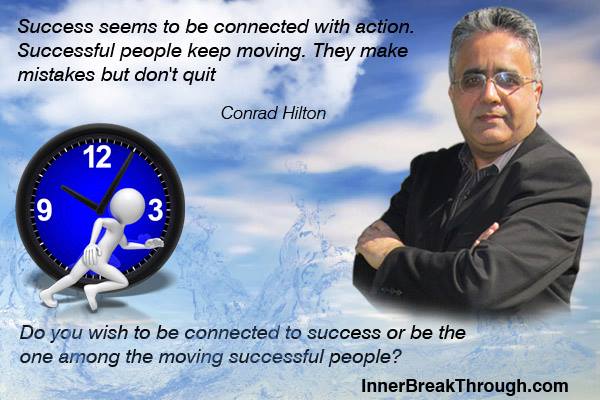 Success seems to be connected with action. Successful people keep moving. They make mistakes but don't quit

Conrad Hilton

12
9
3

Do you wish to be connected to success or be the one among the moving successful people?

InnerBreakThrough.com